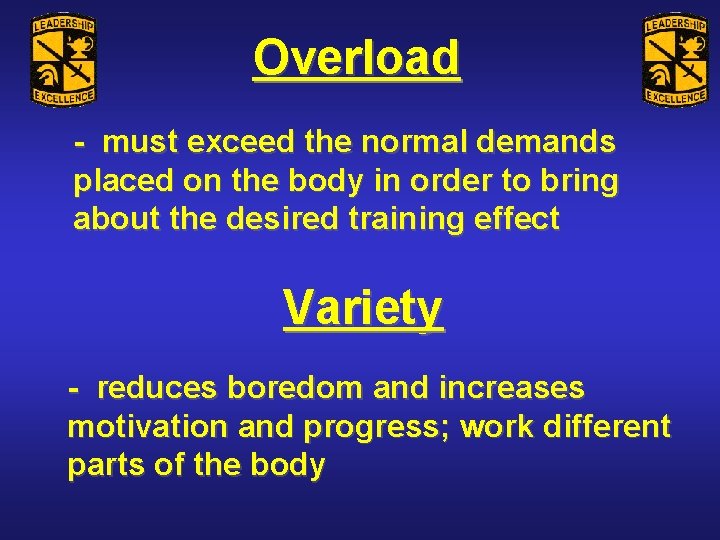 LEADERSHIP
EXCELLENCE

Overload

LEADERSHIP
EXCELLENCE

- must exceed the normal demands placed on the body in order to bring about the desired training effect

Variety

- reduces boredom and increases motivation and progress; work different parts of the body